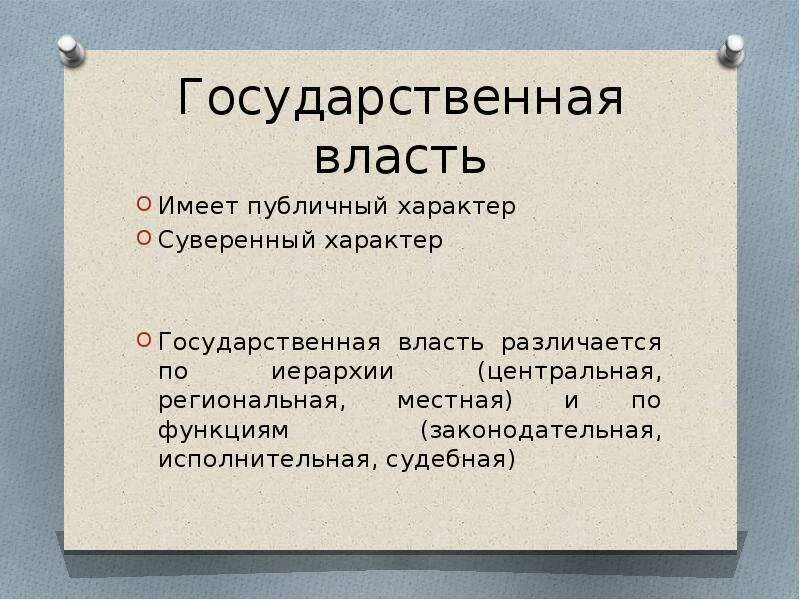 Государственная власть

Имеет публичный характер

Суверенный характер

Государственная власть различается по иерархии (центральная, региональная, местная) и по функциям (законодательная, исполнительная, судебная)